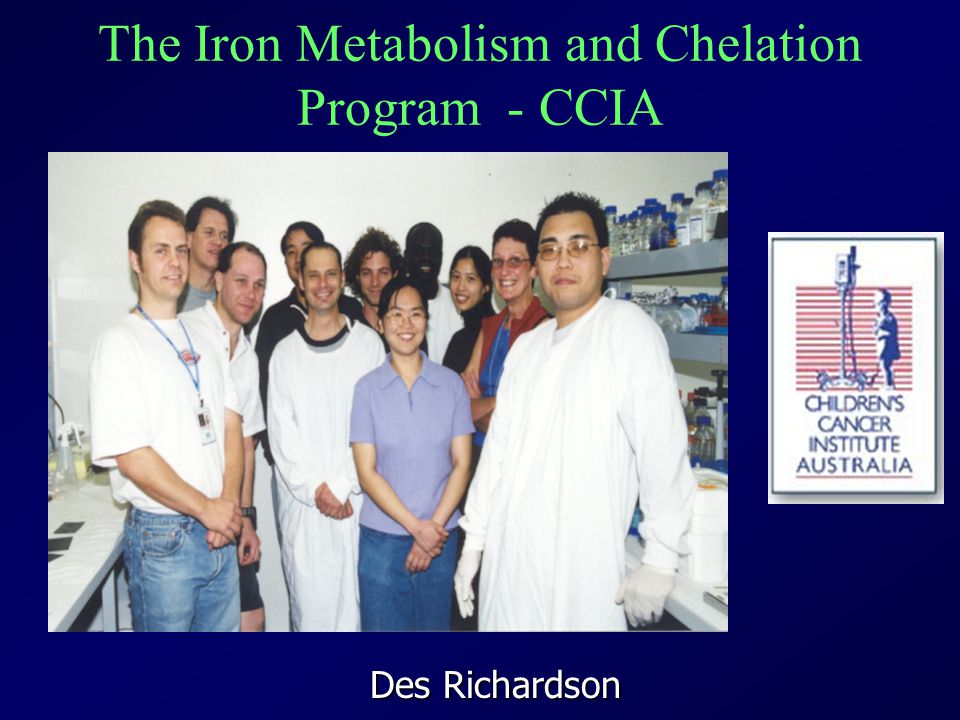 The Iron Metabolism and Chelation Program - CCIA

CHILDREN'S CANCER INSTITUTE AUSTRALIA

Des Richardson